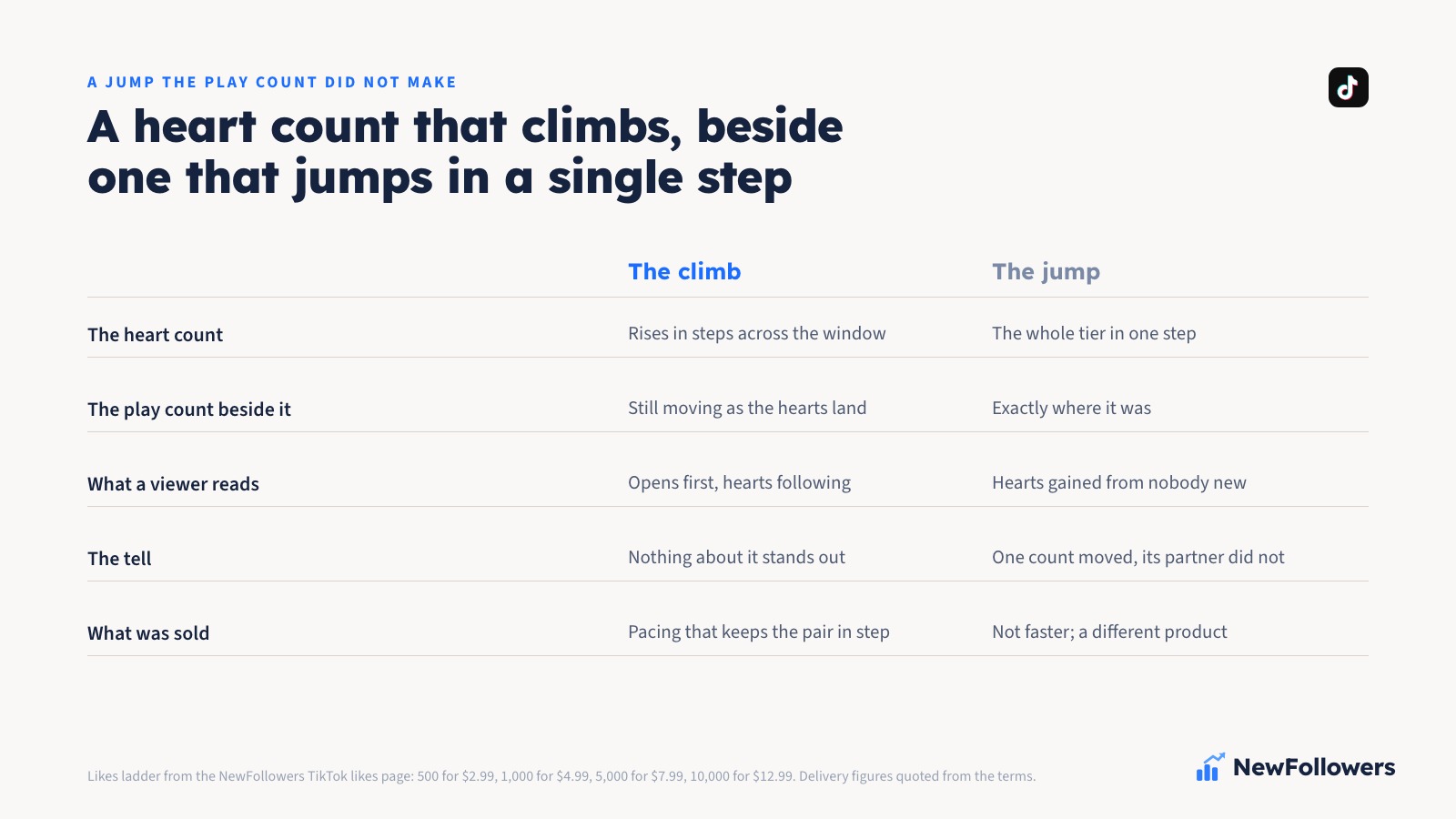 A JUMP THE PLAY COUNT DID NOT MAKE

A heart count that climbs, beside one that jumps in a single step

| | The climb | The jump |
|---|---|---|
| The heart count | Rises in steps across the window | The whole tier in one step |
| The play count beside it | Still moving as the hearts land | Exactly where it was |
| What a viewer reads | Opens first, hearts following | Hearts gained from nobody new |
| The tell | Nothing about it stands out | One count moved, its partner did not |
| What was sold | Pacing that keeps the pair in step | Not faster; a different product |

Likes ladder from the NewFollowers TikTok likes page: 500 for \$2.99, 1,000 for \$4.99, 5,000 for \$7.99, 10,000 for \$12.99. Delivery figures quoted from the terms.

NewFollowers